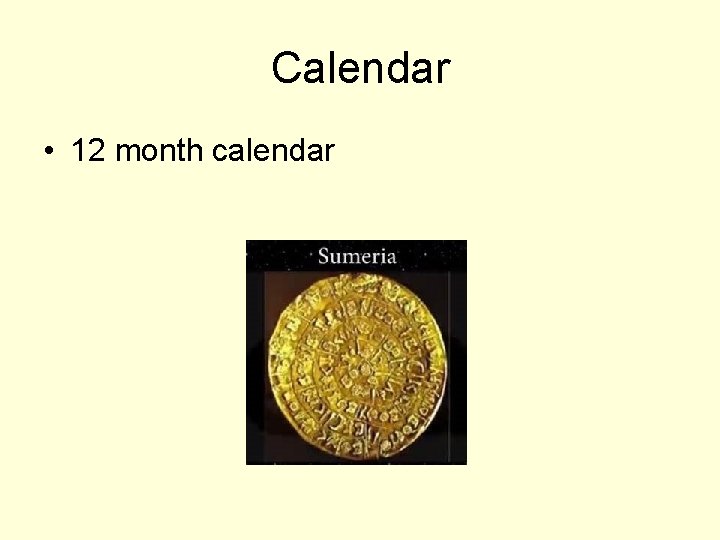 Calendar

• 12 month calendar

Sumeria